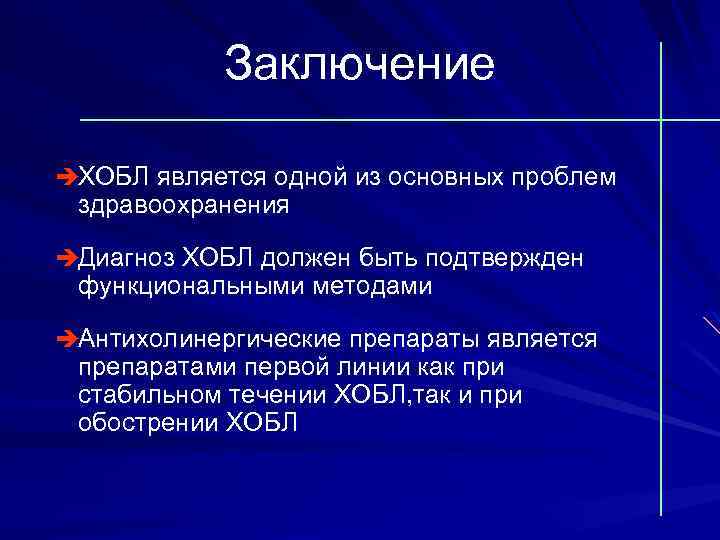 Заключение

➔ХОБЛ является одной из основных проблем здравоохранения

➔Диагноз ХОБЛ должен быть подтвержден функциональными методами

➔Антихолинергические препараты является препаратами первой линии как при стабильном течении ХОБЛ,так и при обострении ХОБЛ